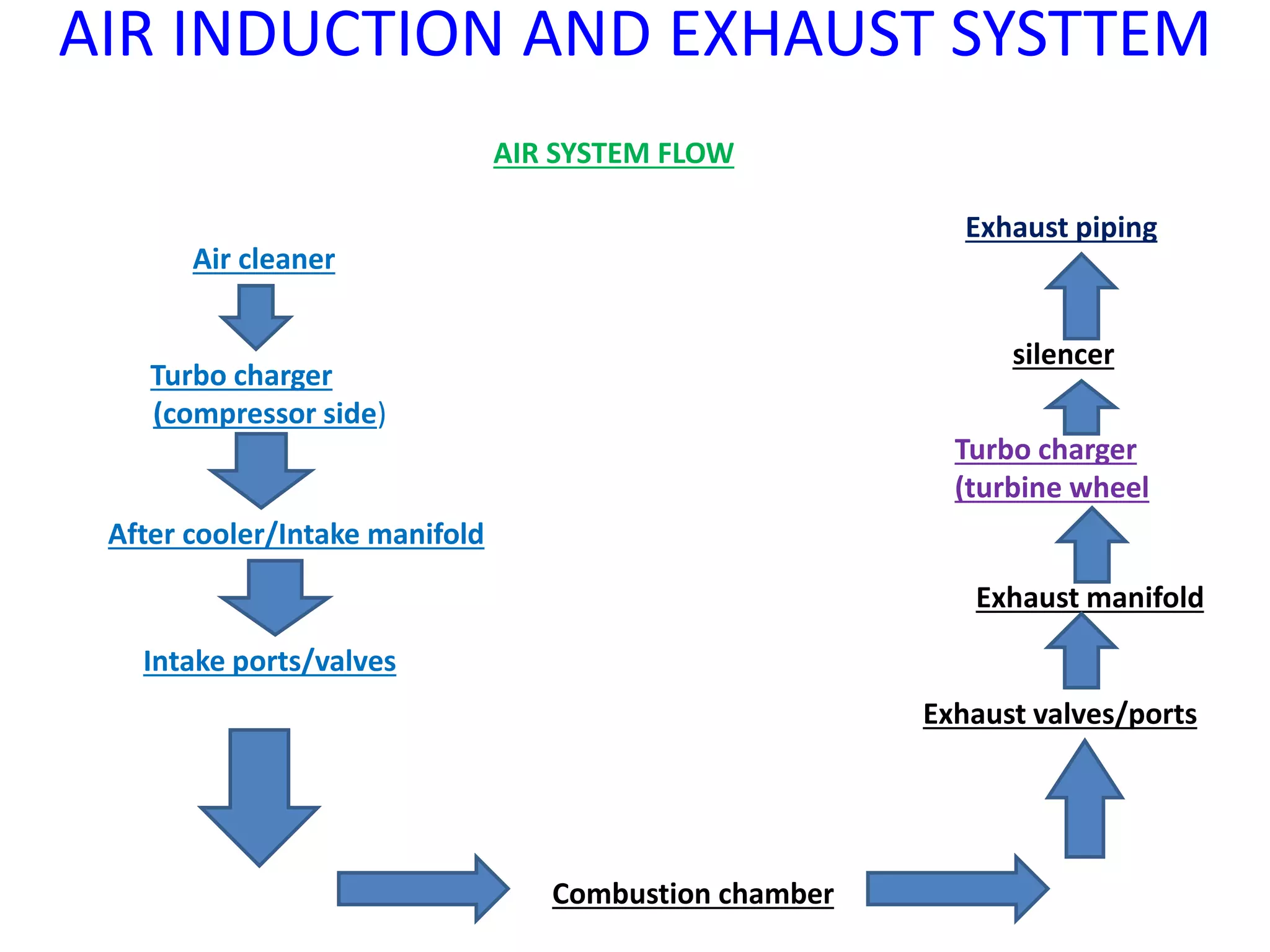 AIR INDUCTION AND EXHAUST SYSTTEM

AIR SYSTEM FLOW

Air cleaner

Turbo charger
(compressor side)

After cooler/Intake manifold

Intake ports/valves

Combustion chamber

Exhaust valves/ports

Exhaust manifold

Turbo charger
(turbine wheel

silencer

Exhaust piping